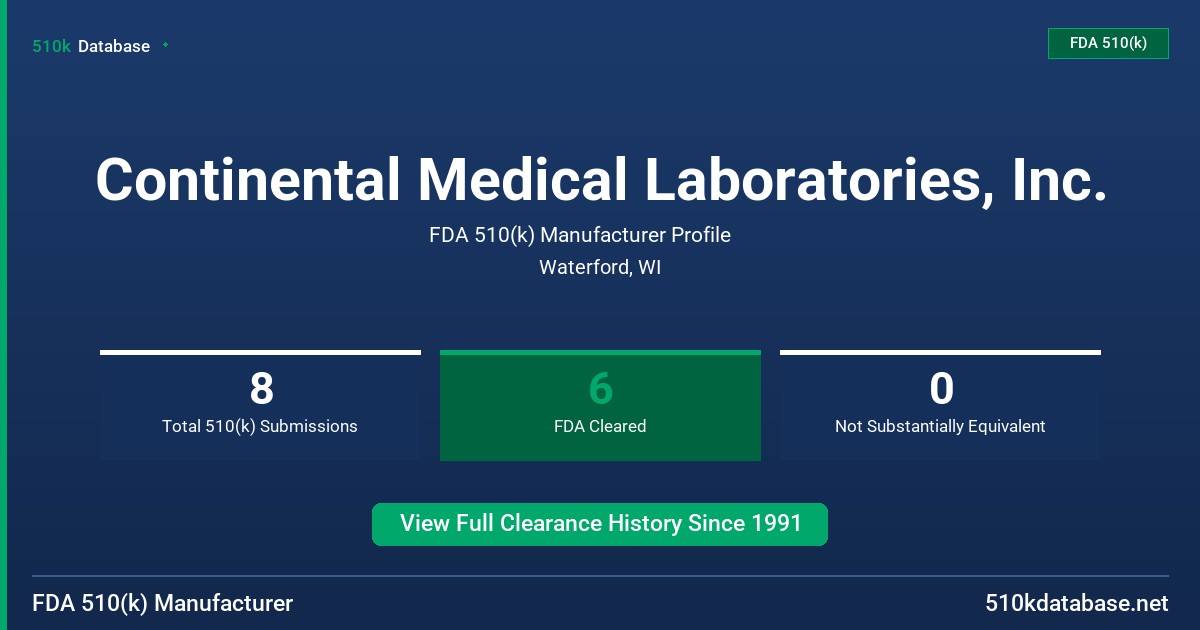 510k Database

FDA 510(k)

Continental Medical Laboratories, Inc.

FDA 510(k) Manufacturer Profile

Waterford, WI

8
Total 510(k) Submissions

6
FDA Cleared

0
Not Substantially Equivalent

View Full Clearance History Since 1991

FDA 510(k) Manufacturer

510kdatabase.net